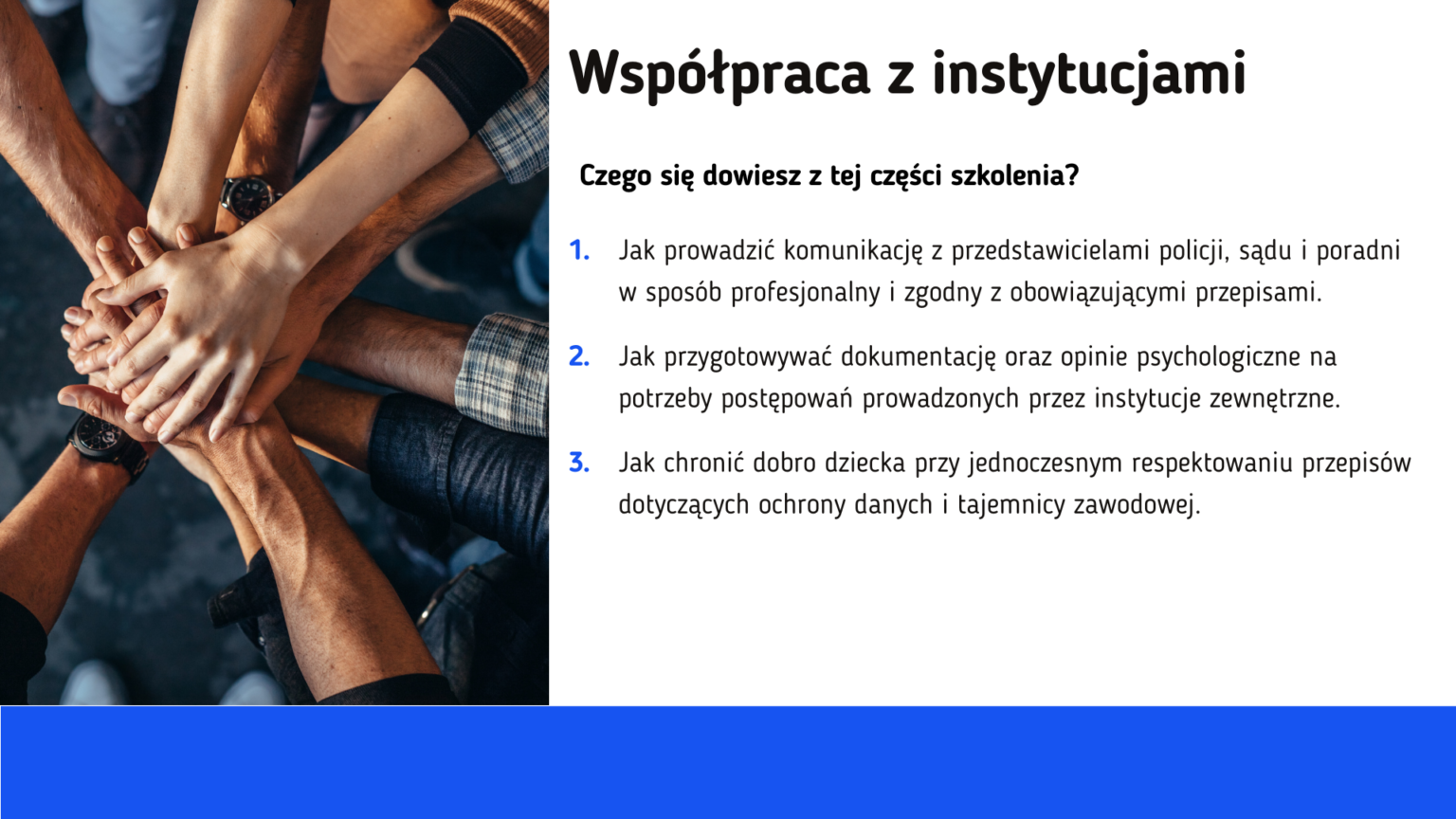 Współpraca z instytucjami

Czego się dowiesz z tej części szkolenia?

1. Jak prowadzić komunikację z przedstawicielami policji, sądu i poradni w sposób profesjonalny i zgodny z obowiązującymi przepisami.

2. Jak przygotowywać dokumentację oraz opinie psychologiczne na potrzeby postępowań prowadzonych przez instytucje zewnętrzne.

3. Jak chronić dobro dziecka przy jednoczesnym respektowaniu przepisów dotyczących ochrony danych i tajemnicy zawodowej.